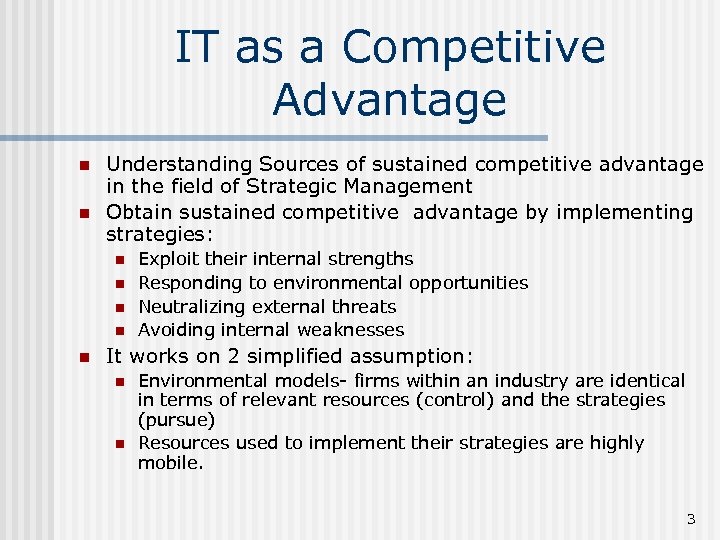 IT as a Competitive Advantage

- Understanding Sources of sustained competitive advantage in the field of Strategic Management
- Obtain sustained competitive advantage by implementing strategies:
  - Exploit their internal strengths
  - Responding to environmental opportunities
  - Neutralizing external threats
  - Avoiding internal weaknesses
- It works on 2 simplified assumption:
  - Environmental models- firms within an industry are identical in terms of relevant resources (control) and the strategies (pursue)
  - Resources used to implement their strategies are highly mobile.

3